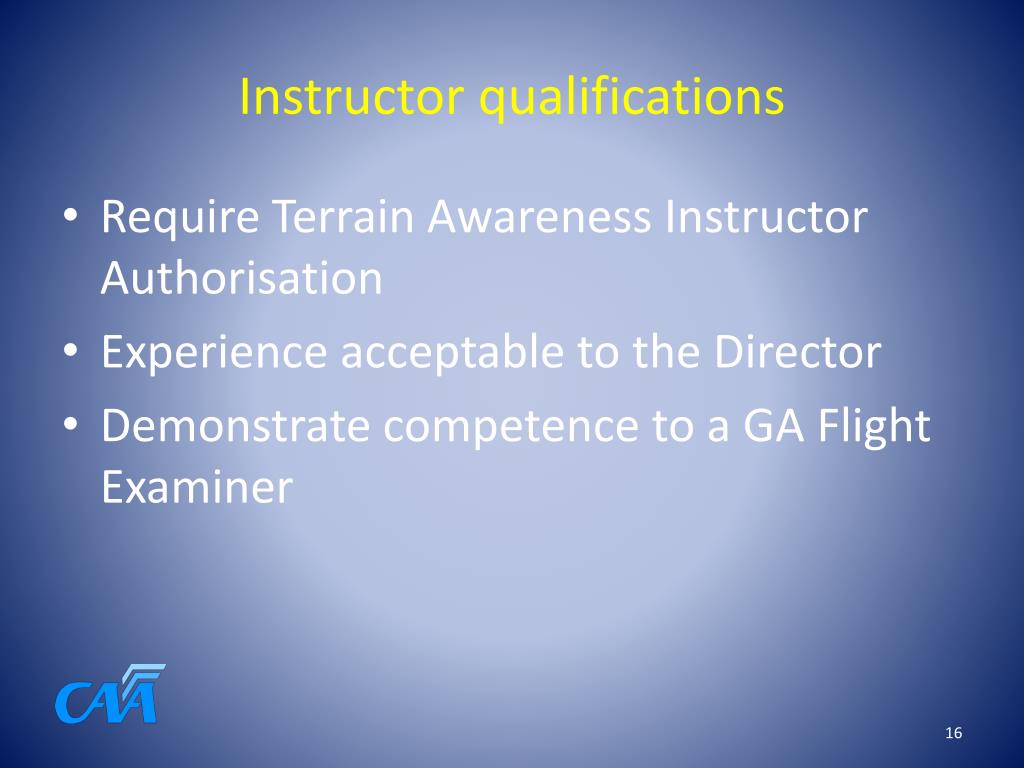 Instructor qualifications

• Require Terrain Awareness Instructor Authorisation
• Experience acceptable to the Director
• Demonstrate competence to a GA Flight Examiner

CAA

16